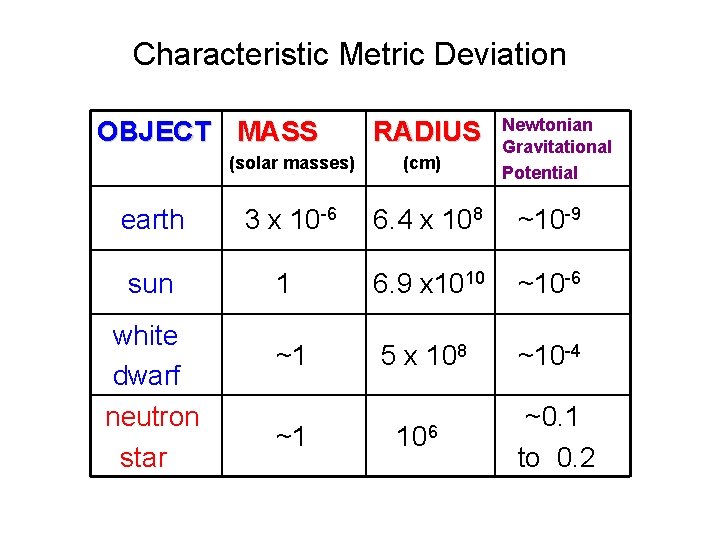 Characteristic Metric Deviation

| OBJECT | MASS (solar masses) | RADIUS (cm) | Newtonian Gravitational Potential |
|---|---|---|---|
| earth | $3 \times 10^{-6}$ | $6.4 \times 10^{8}$ | $\sim 10^{-9}$ |
| sun | 1 | $6.9 \times 10^{10}$ | $\sim 10^{-6}$ |
| white dwarf | ~1 | $5 \times 10^{8}$ | $\sim 10^{-4}$ |
| neutron star | ~1 | $10^{6}$ | ~0.1 to 0.2 |